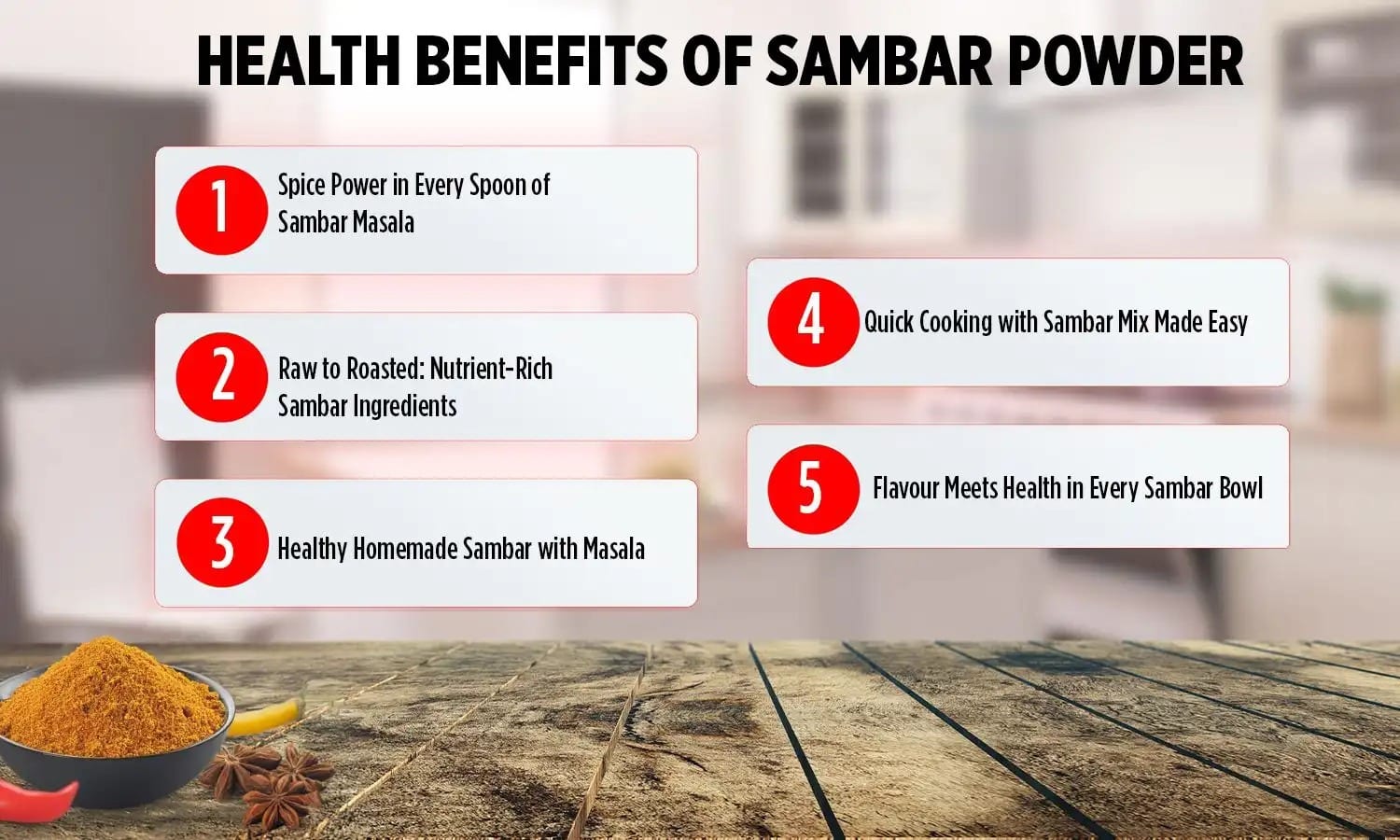 HEALTH BENEFITS OF SAMBAR POWDER

1 Spice Power in Every Spoon of Sambar Masala

2 Raw to Roasted: Nutrient-Rich Sambar Ingredients

3 Healthy Homemade Sambar with Masala

4 Quick Cooking with Sambar Mix Made Easy

5 Flavour Meets Health in Every Sambar Bowl